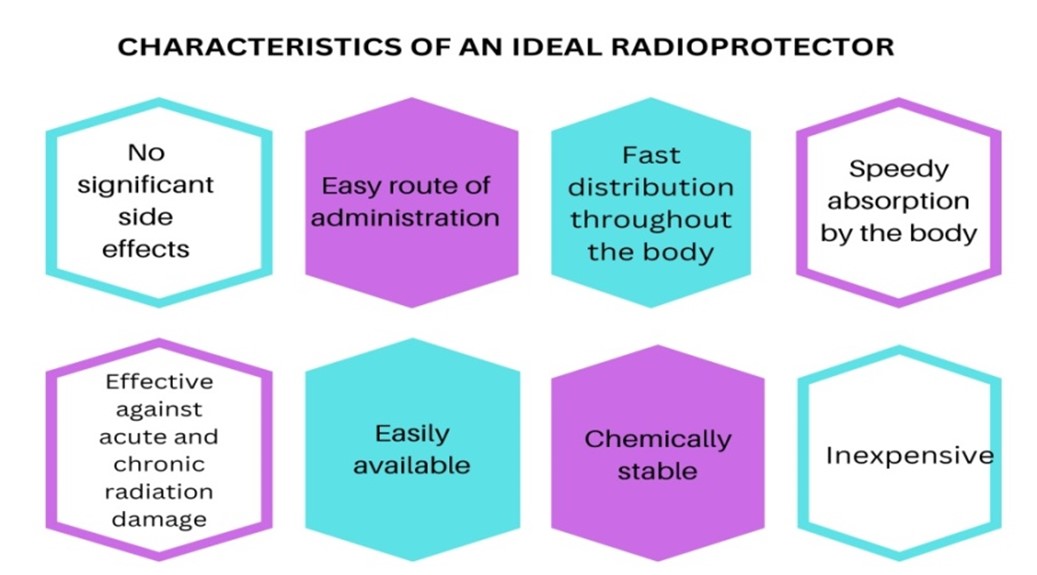 CHARACTERISTICS OF AN IDEAL RADIOPROTECTOR

No significant side effects

Easy route of administration

Fast distribution throughout the body

Speedy absorption by the body

Effective against acute and chronic radiation damage

Easily available

Chemically stable

Inexpensive